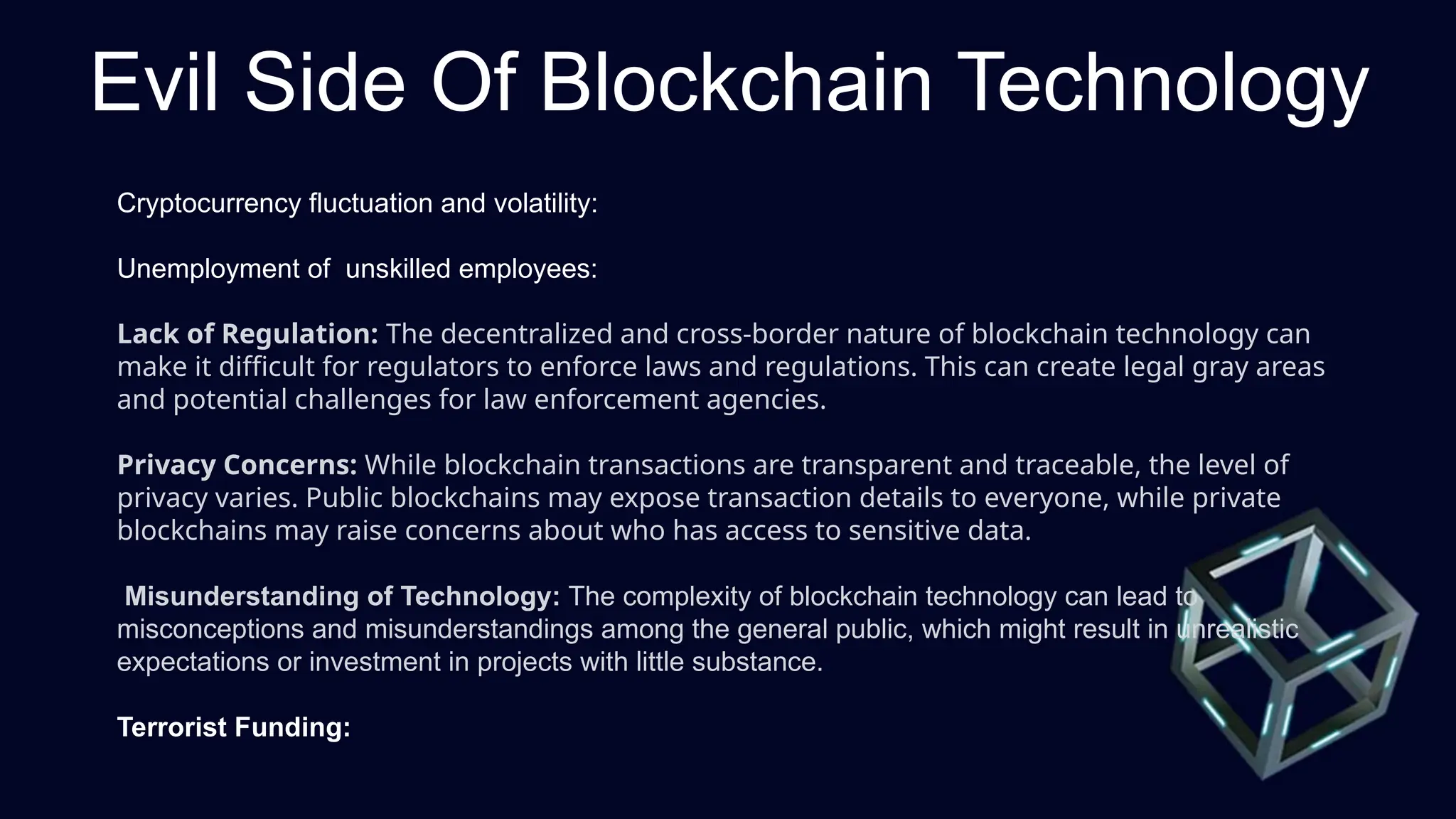 Evil Side Of Blockchain Technology

Cryptocurrency fluctuation and volatility:

Unemployment of unskilled employees:

Lack of Regulation: The decentralized and cross-border nature of blockchain technology can make it difficult for regulators to enforce laws and regulations. This can create legal gray areas and potential challenges for law enforcement agencies.

Privacy Concerns: While blockchain transactions are transparent and traceable, the level of privacy varies. Public blockchains may expose transaction details to everyone, while private blockchains may raise concerns about who has access to sensitive data.

Misunderstanding of Technology: The complexity of blockchain technology can lead to misconceptions and misunderstandings among the general public, which might result in unrealistic expectations or investment in projects with little substance.

Terrorist Funding: